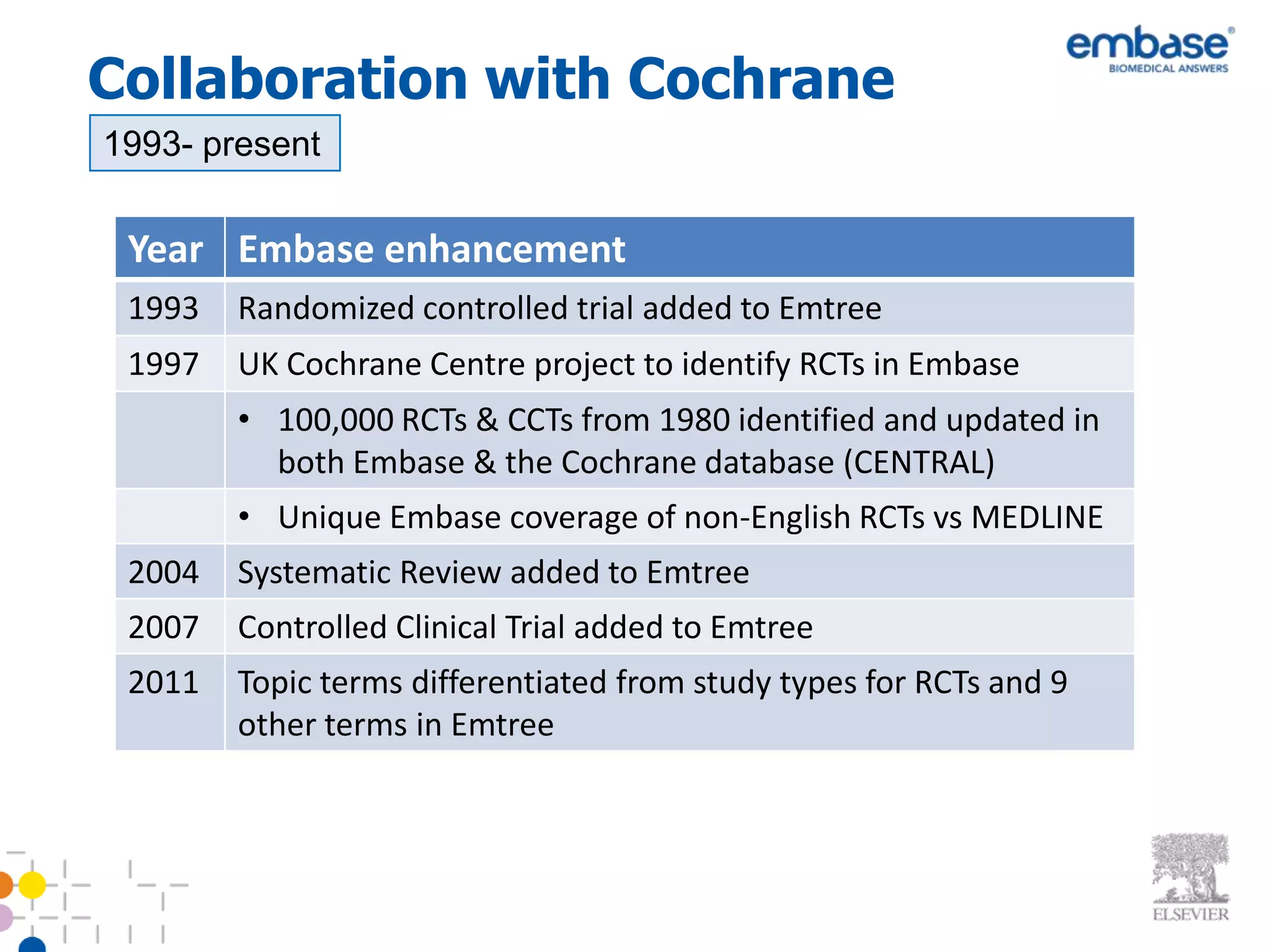 embase®
BIOMEDICAL ANSWERS

Collaboration with Cochrane

1993- present

| Year | Embase enhancement |
|---|---|
| 1993 | Randomized controlled trial added to Emtree |
| 1997 | UK Cochrane Centre project to identify RCTs in Embase |
| | • 100,000 RCTs & CCTs from 1980 identified and updated in both Embase & the Cochrane database (CENTRAL) |
| | • Unique Embase coverage of non-English RCTs vs MEDLINE |
| 2004 | Systematic Review added to Emtree |
| 2007 | Controlled Clinical Trial added to Emtree |
| 2011 | Topic terms differentiated from study types for RCTs and 9 other terms in Emtree |

ELSEVIER